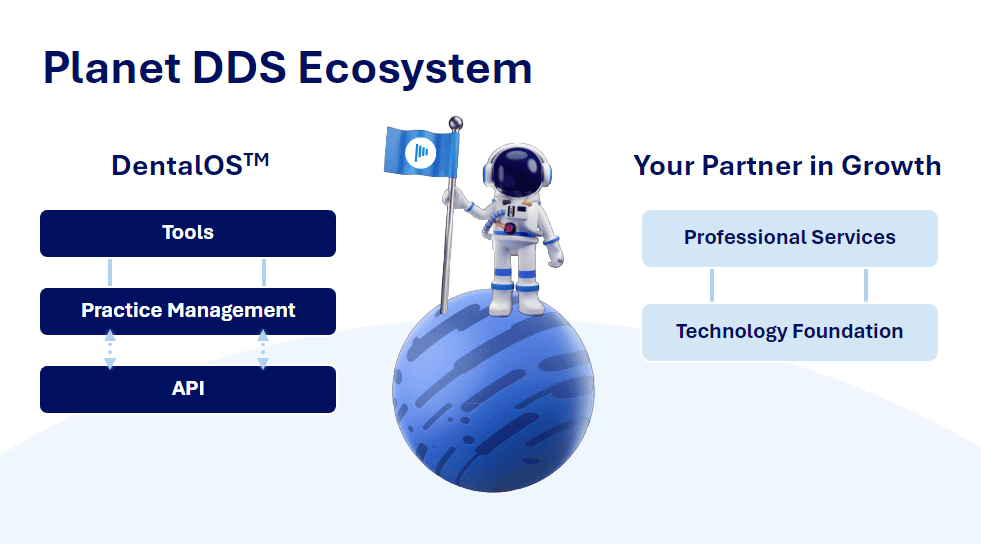 Planet DDS Ecosystem

DentalOS™

Tools

Practice Management

API

Your Partner in Growth

Professional Services

Technology Foundation